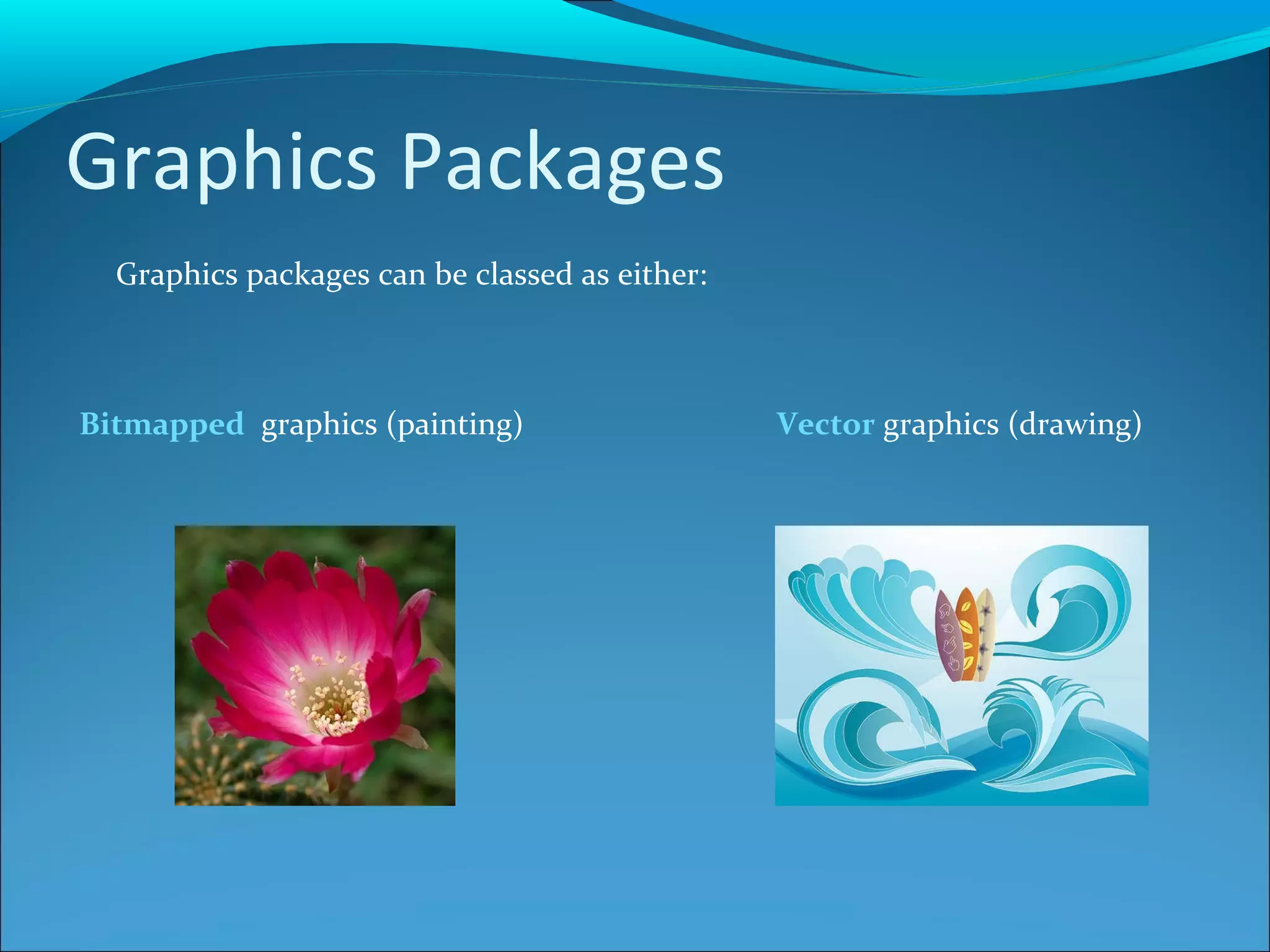 Graphics Packages

Graphics packages can be classed as either:

Bitmapped graphics (painting)

Vector graphics (drawing)